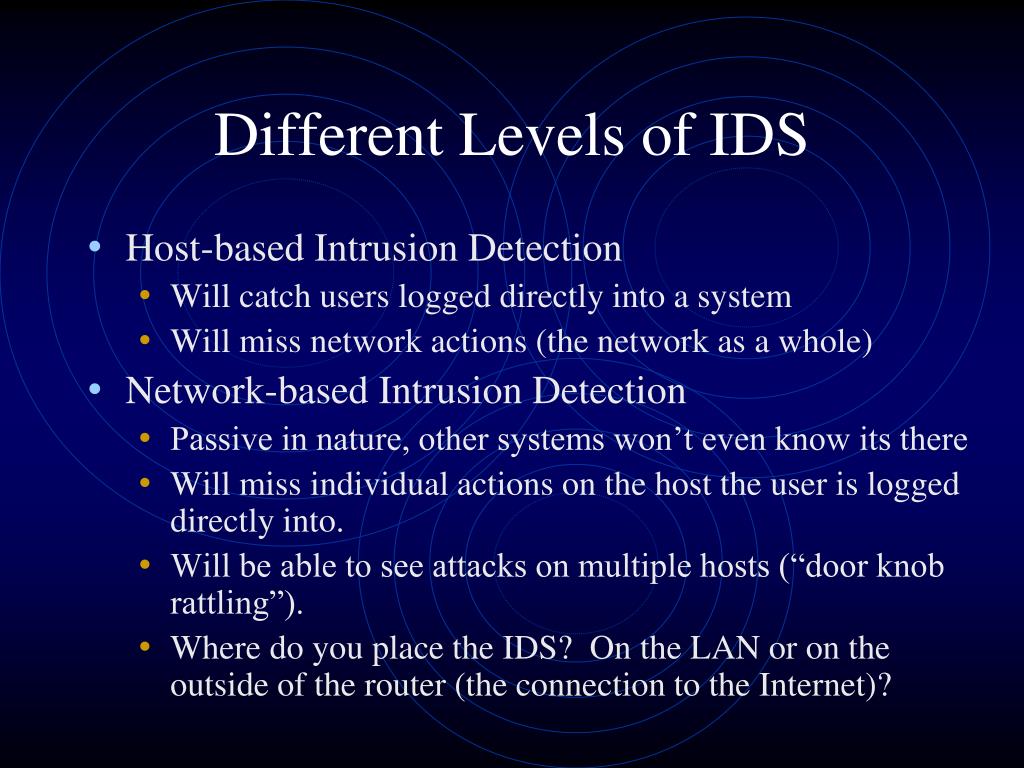 Different Levels of IDS

• Host-based Intrusion Detection
  • Will catch users logged directly into a system
  • Will miss network actions (the network as a whole)
• Network-based Intrusion Detection
  • Passive in nature, other systems won’t even know its there
  • Will miss individual actions on the host the user is logged directly into.
  • Will be able to see attacks on multiple hosts (“door knob rattling”).
  • Where do you place the IDS? On the LAN or on the outside of the router (the connection to the Internet)?